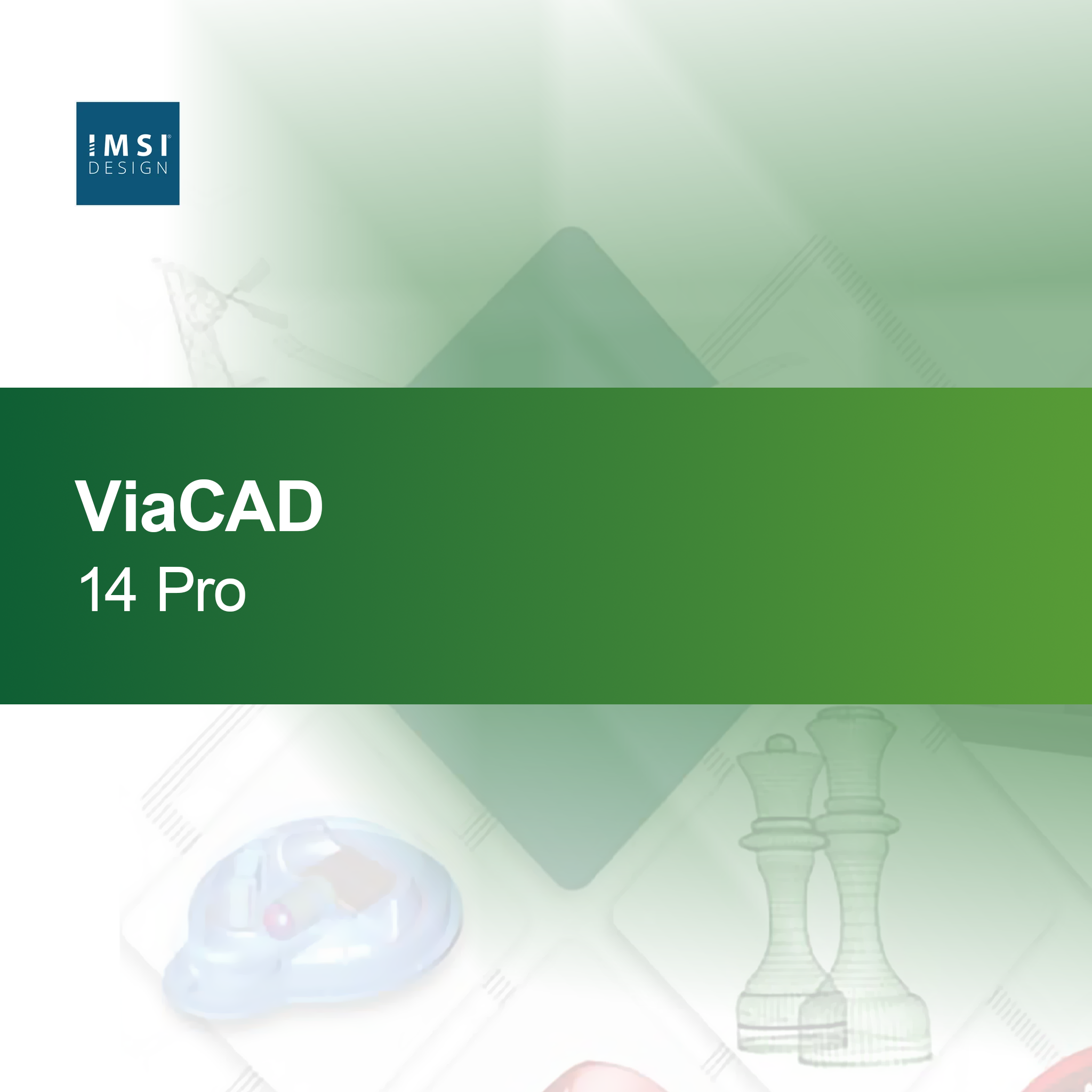 IMSI®
DESIGN

ViaCAD
14 Pro